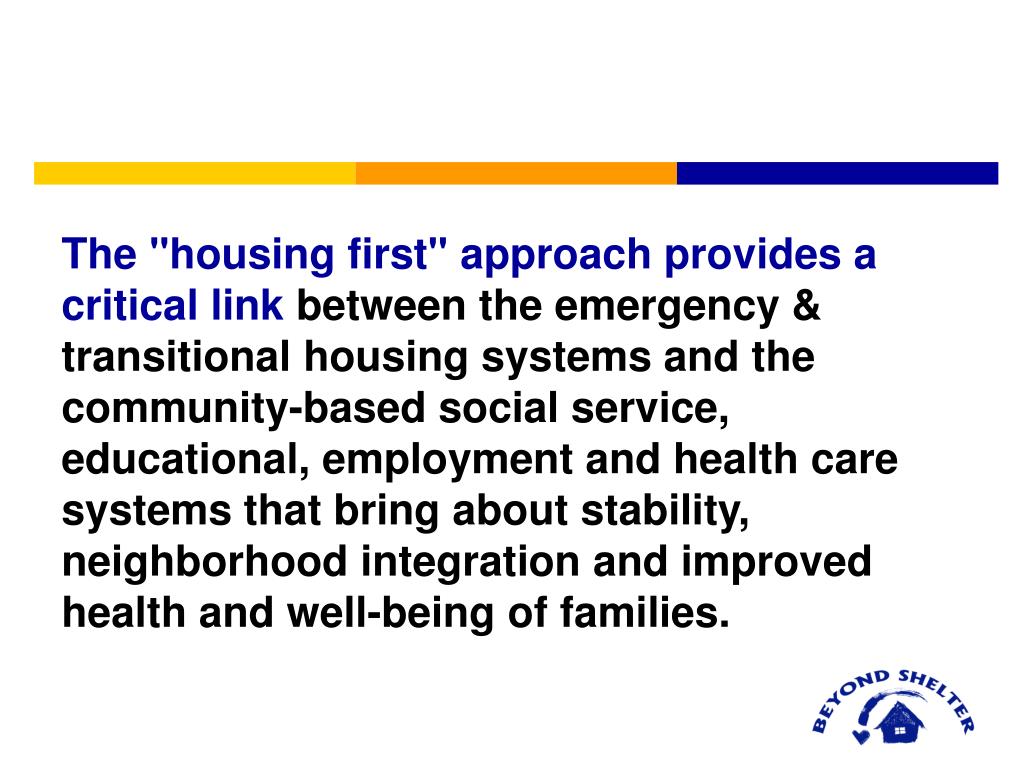 The "housing first" approach provides a critical link between the emergency & transitional housing systems and the community-based social service, educational, employment and health care systems that bring about stability, neighborhood integration and improved health and well-being of families.

BEYOND SHELTER